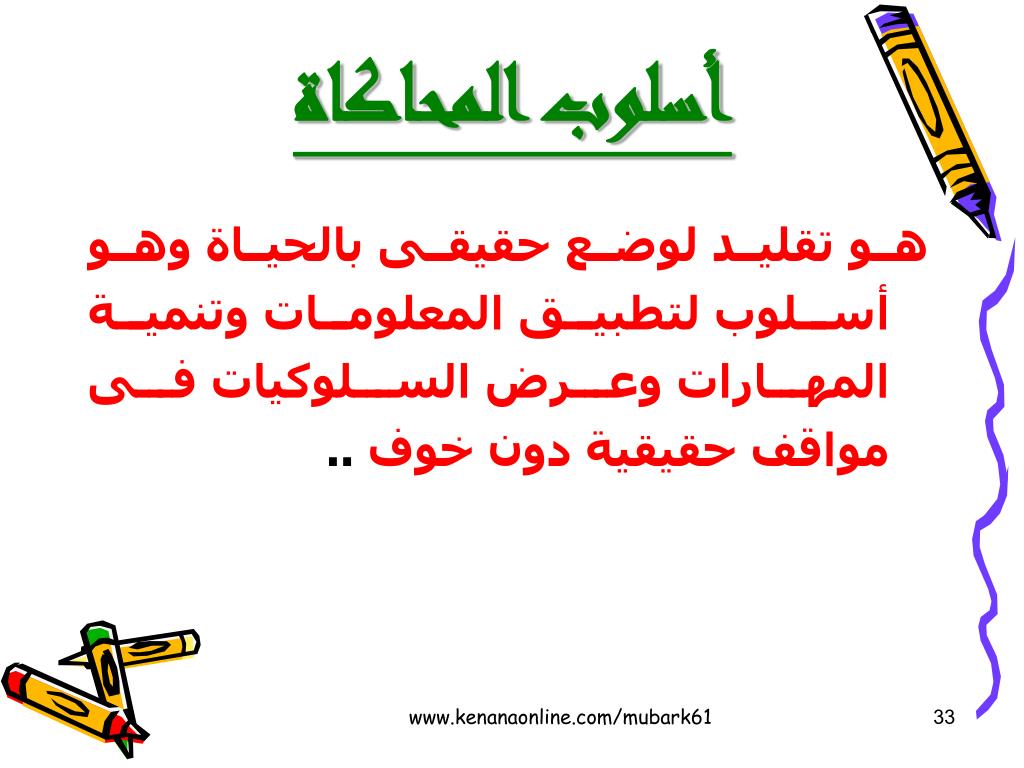 أسلوب المحاكاة

هو تقليد لوضع حقيقى بالحياة وهو أسلوب لتطبيق المعلومات وتنمية المهارات وعرض السلوكيات فى مواقف حقيقية دون خوف ..

www.kenanaonline.com/mubark61

33